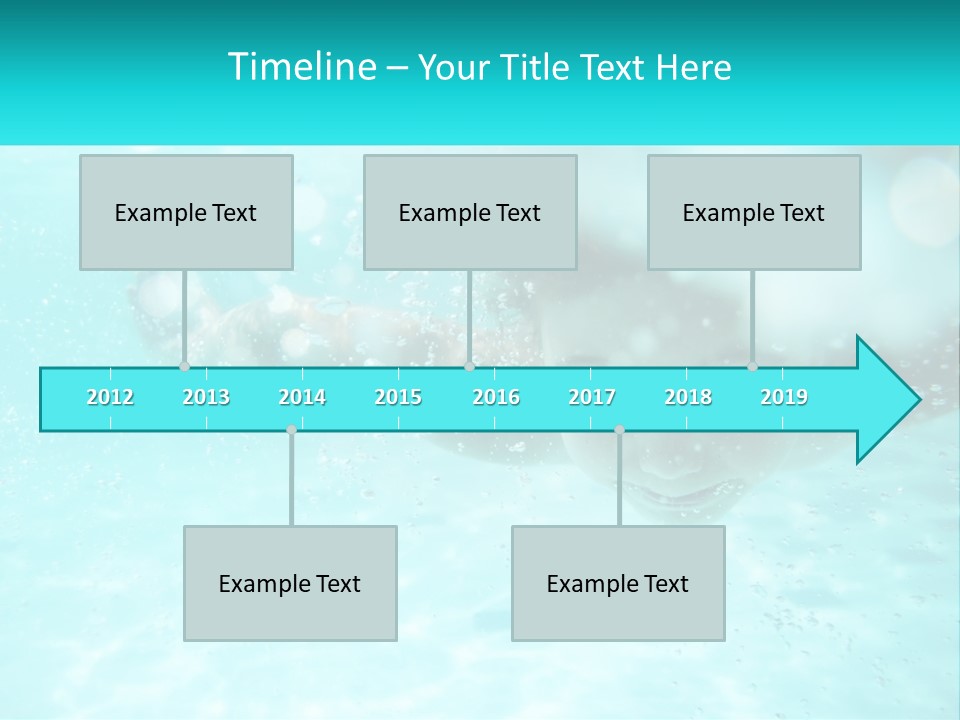 Timeline – Your Title Text Here

Example Text

Example Text

Example Text

2012 2013 2014 2015 2016 2017 2018 2019

Example Text

Example Text